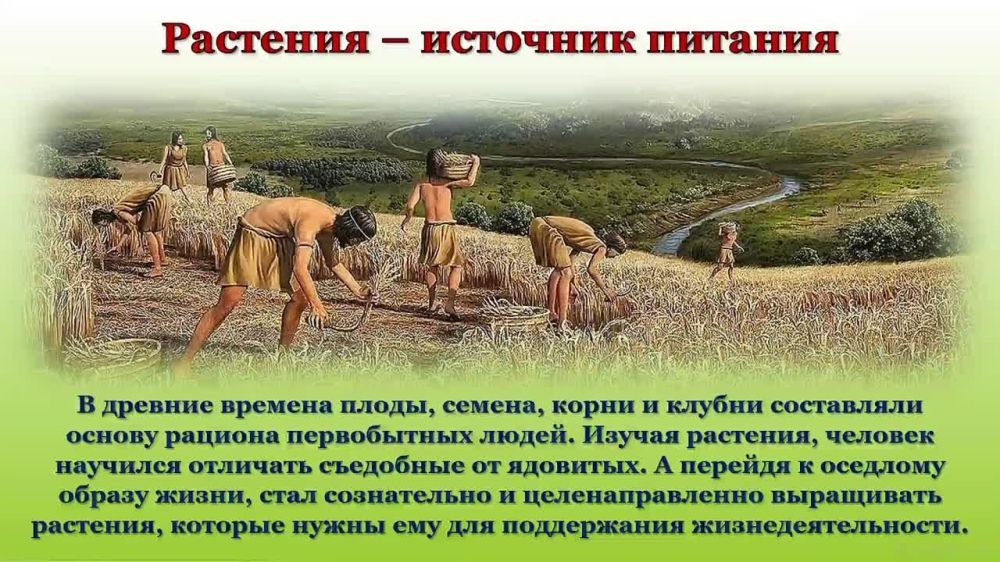 Растения – источник питания

В древние времена плоды, семена, корни и клубни составляли основу рациона первобытных людей. Изучая растения, человек научился отличать съедобные от ядовитых. А перейдя к оседлому образу жизни, стал сознательно и целенаправленно выращивать растения, которые нужны ему для поддержания жизнедеятельности.